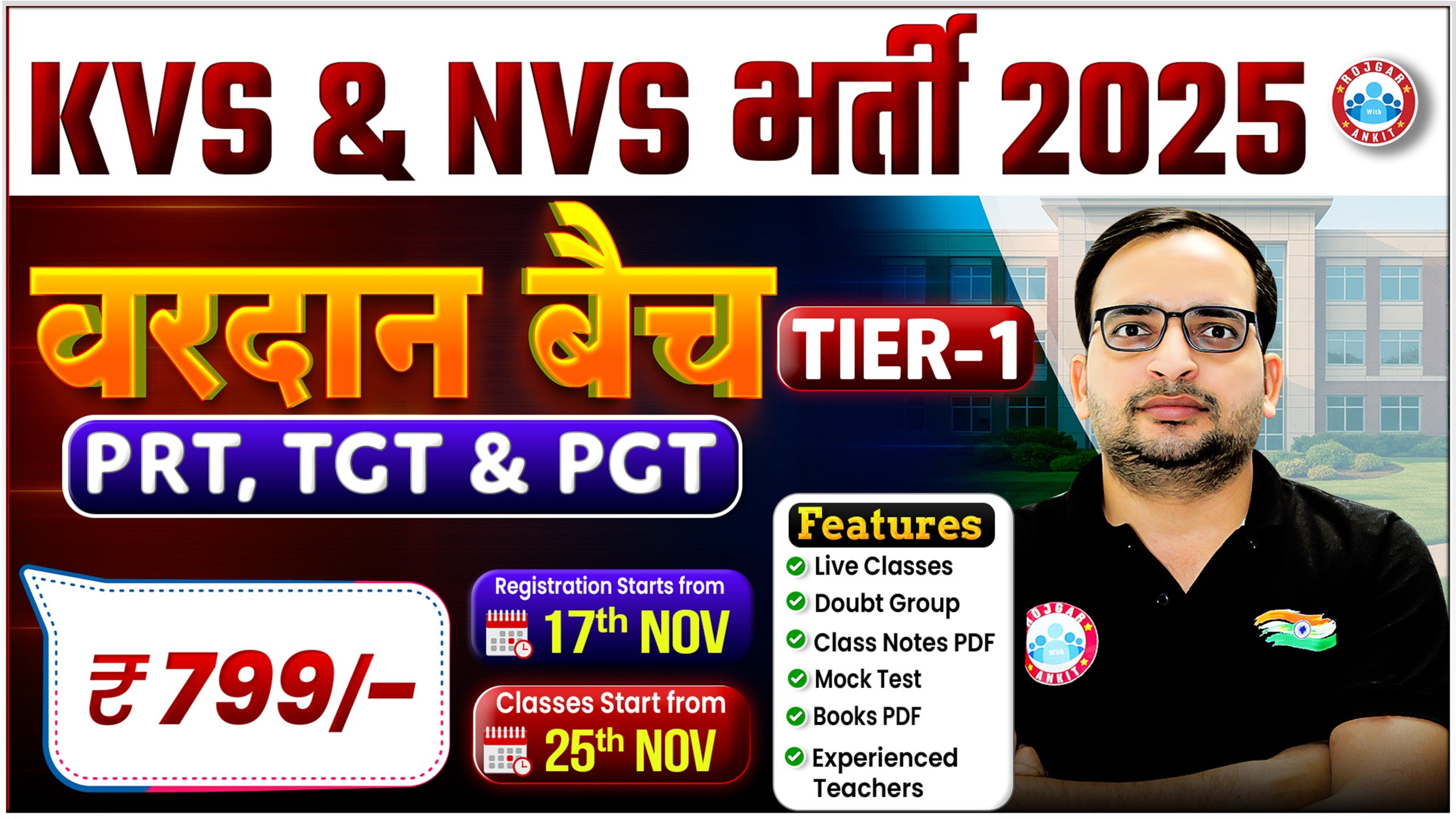 KVS & NVS भर्ती 2025

ROJGAR With ANKIT

वरदान बैच

TIER-1

PRT, TGT & PGT

₹ 799/-

Registration Starts from
17th NOV

Classes Start from
25th NOV

Features
Live Classes
Doubt Group
Class Notes PDF
Mock Test
Books PDF
Experienced Teachers

ROJGAR With ANKIT